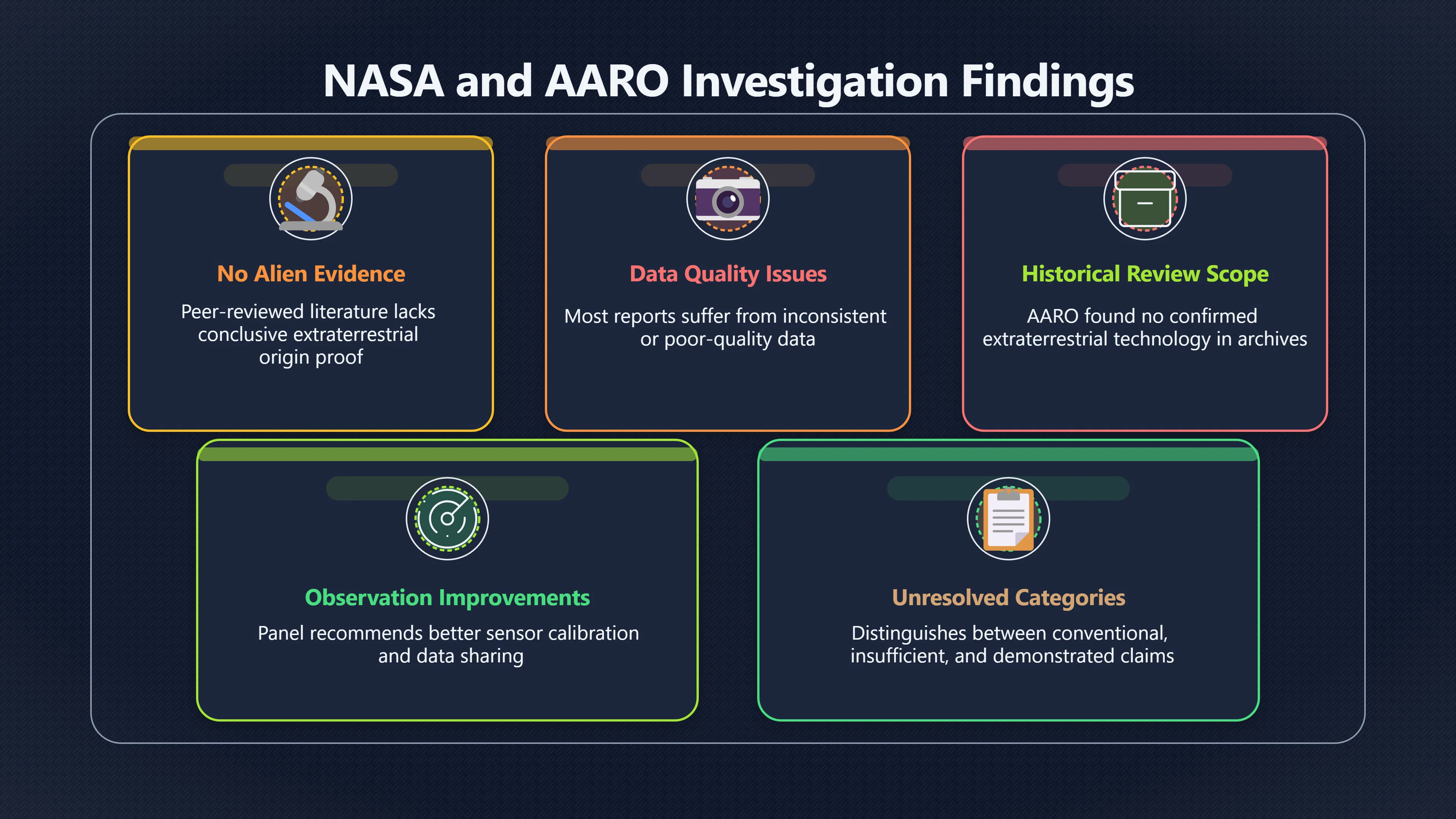 NASA and AARO Investigation Findings

No Alien Evidence

Peer-reviewed literature lacks conclusive extraterrestrial origin proof

Data Quality Issues

Most reports suffer from inconsistent or poor-quality data

Historical Review Scope

AARO found no confirmed extraterrestrial technology in archives

Observation Improvements

Panel recommends better sensor calibration and data sharing

Unresolved Categories

Distinguishes between conventional, insufficient, and demonstrated claims